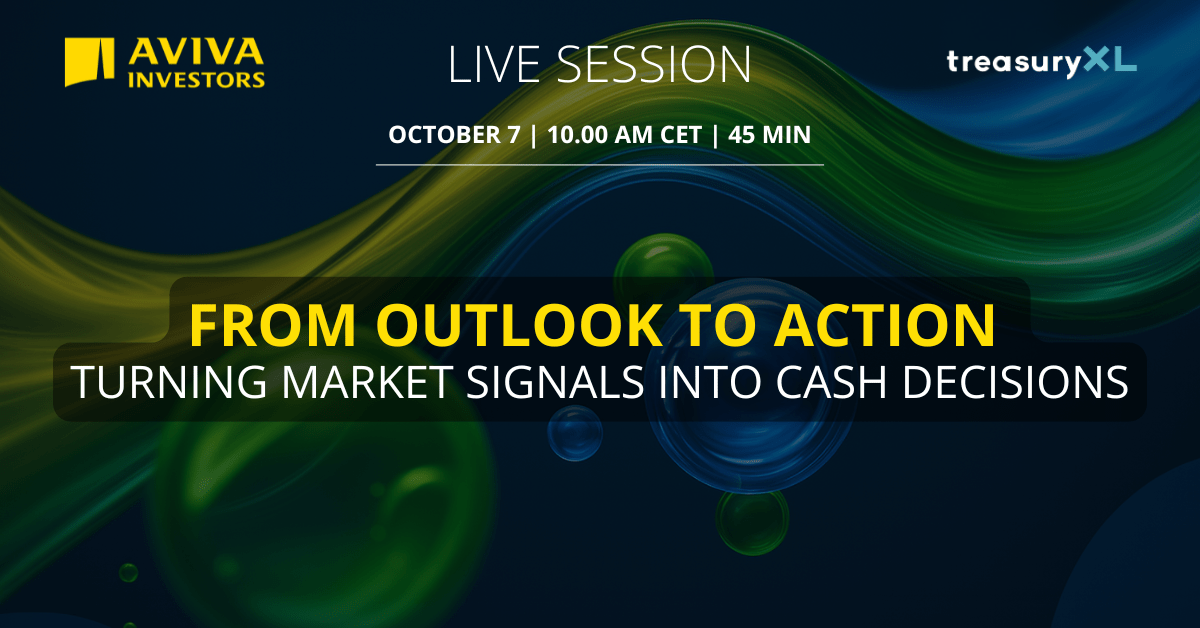 AVIVA INVESTORS

LIVE SESSION

treasuryXL

OCTOBER 7 | 10.00 AM CET | 45 MIN

FROM OUTLOOK TO ACTION
TURNING MARKET SIGNALS INTO CASH DECISIONS